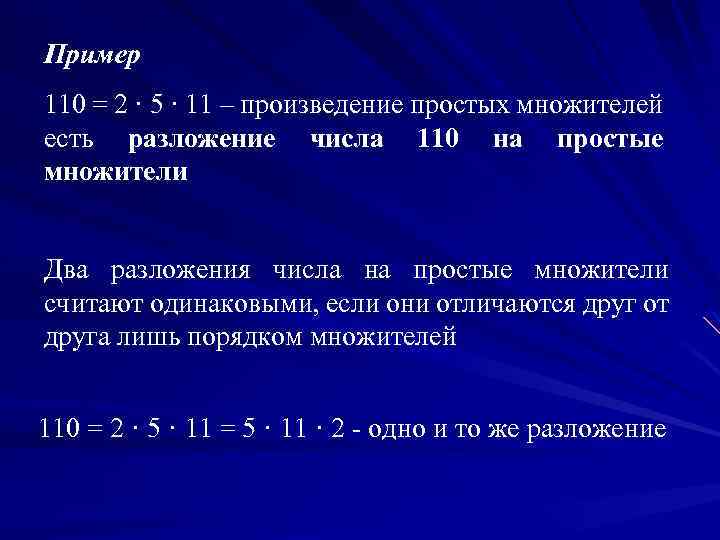 Пример

$110 = 2 \cdot 5 \cdot 11$ – произведение простых множителей есть разложение числа 110 на простые множители

Два разложения числа на простые множители считают одинаковыми, если они отличаются друг от друга лишь порядком множителей

$110 = 2 \cdot 5 \cdot 11 = 5 \cdot 11 \cdot 2$ - одно и то же разложение